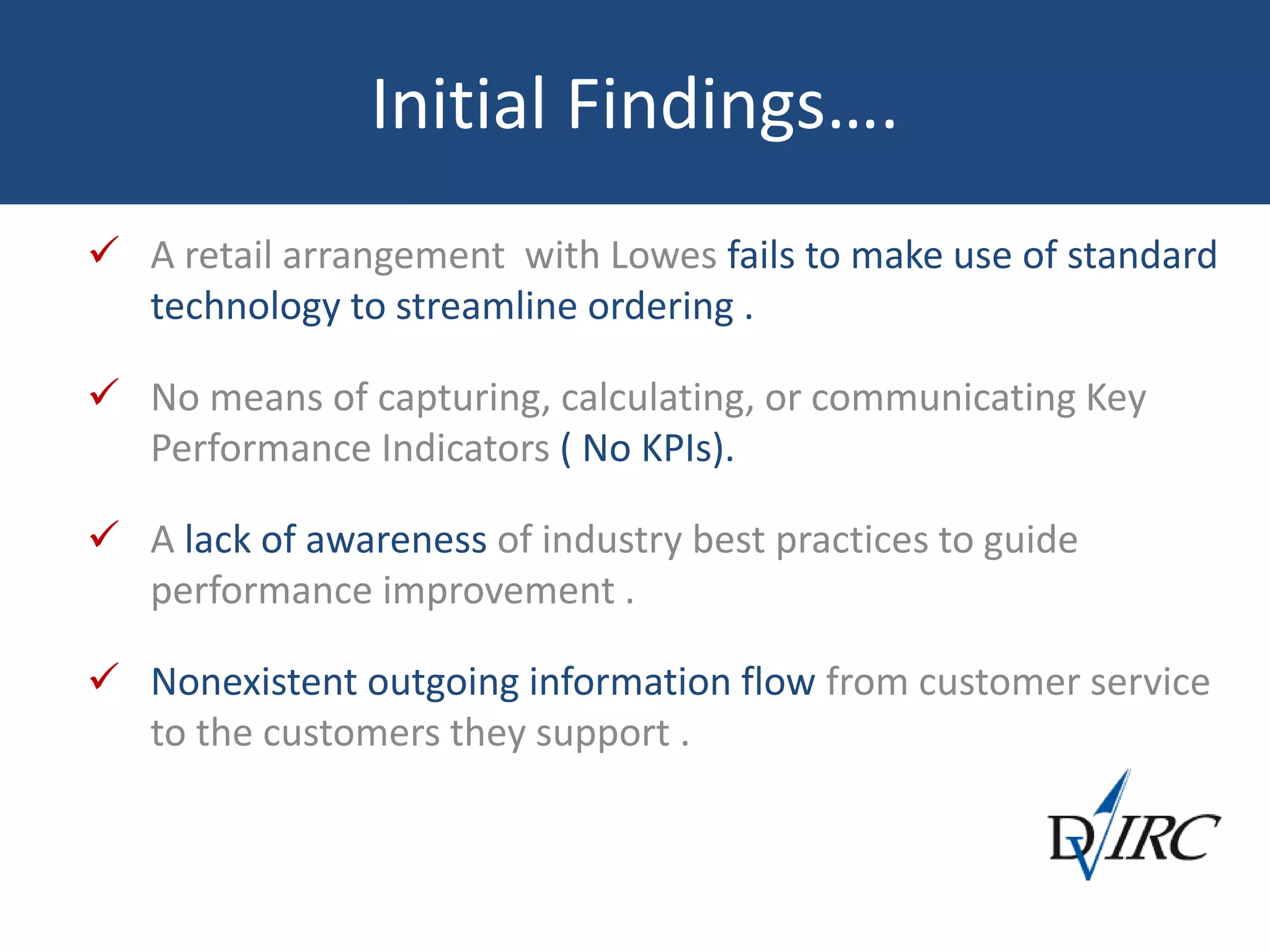 Initial Findings….

✓ A retail arrangement with Lowes fails to make use of standard technology to streamline ordering .

✓ No means of capturing, calculating, or communicating Key Performance Indicators ( No KPIs).

✓ A lack of awareness of industry best practices to guide performance improvement .

✓ Nonexistent outgoing information flow from customer service to the customers they support .

DVIRC